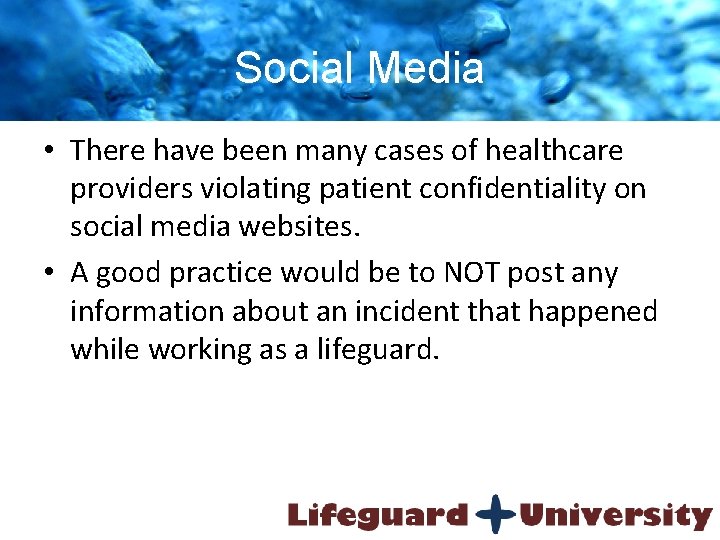 Social Media

• There have been many cases of healthcare providers violating patient confidentiality on social media websites.

• A good practice would be to NOT post any information about an incident that happened while working as a lifeguard.

Lifeguard University